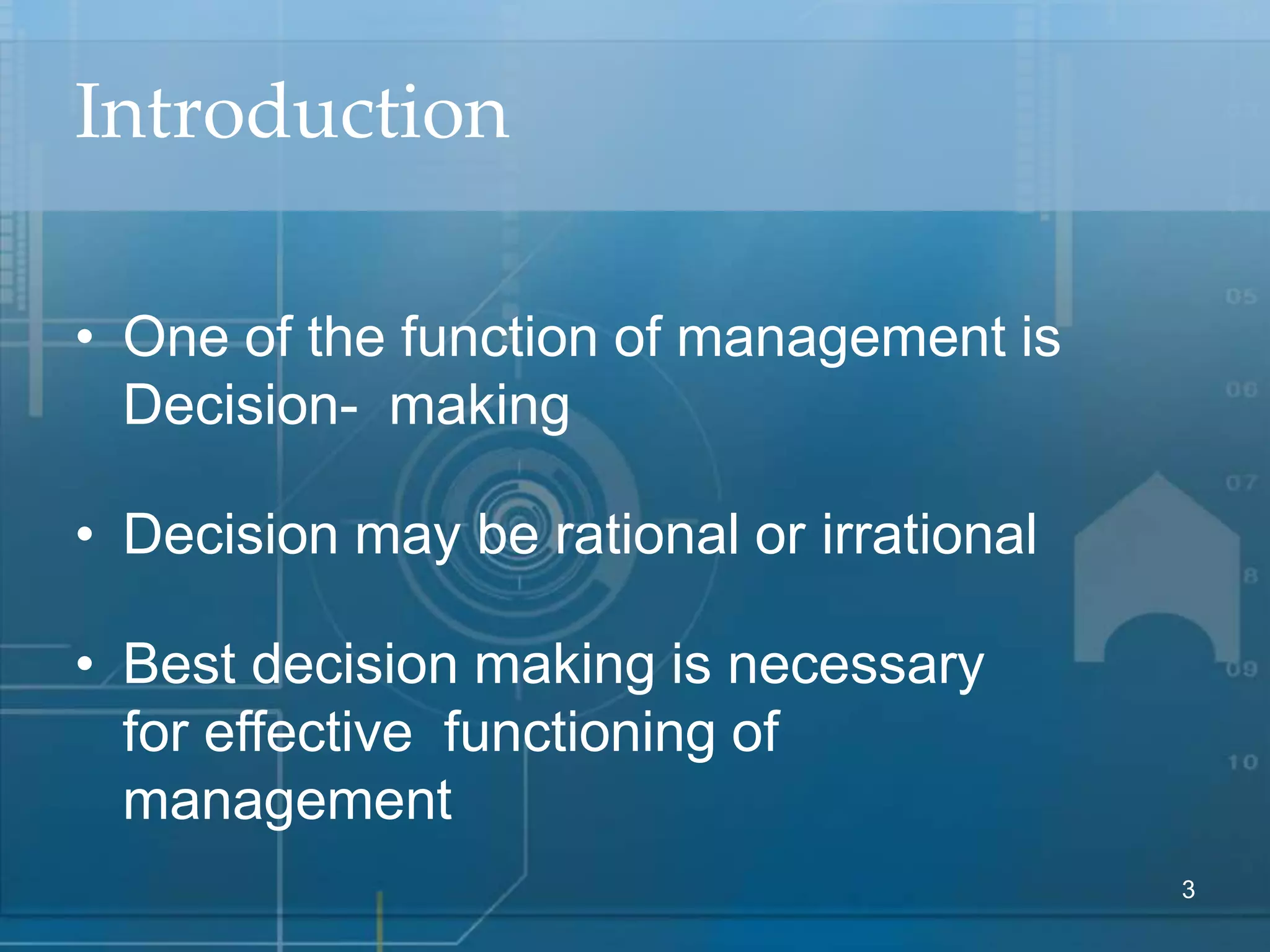 Introduction

• One of the function of management is Decision- making

• Decision may be rational or irrational

• Best decision making is necessary for effective functioning of management

05
06
07
8
09
10

3